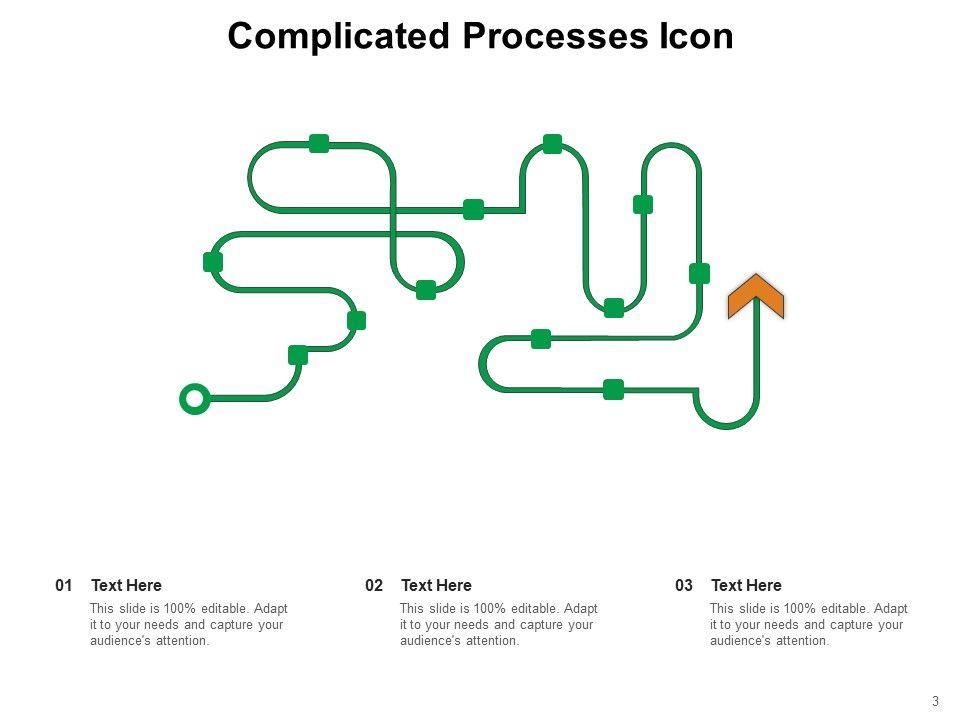 Complicated Processes Icon

01 Text Here
This slide is 100% editable. Adapt it to your needs and capture your audience's attention.

02 Text Here
This slide is 100% editable. Adapt it to your needs and capture your audience's attention.

03 Text Here
This slide is 100% editable. Adapt it to your needs and capture your audience's attention.

3